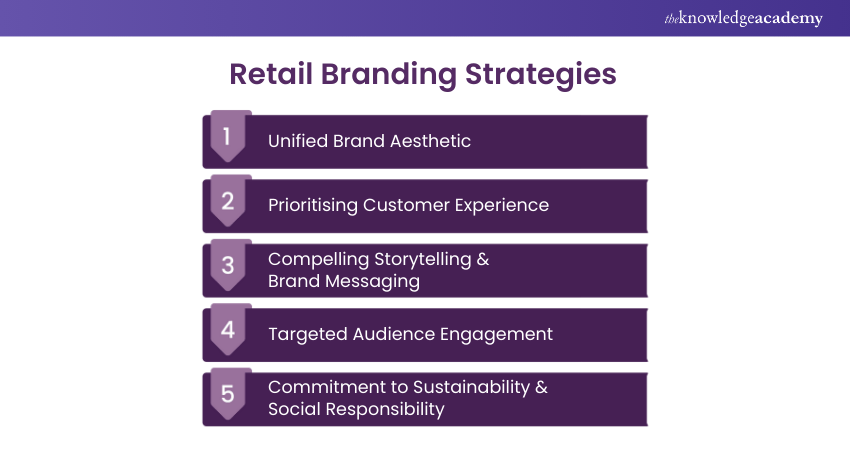 theknowledgeacademy

Retail Branding Strategies

1 Unified Brand Aesthetic

2 Prioritising Customer Experience

3 Compelling Storytelling & Brand Messaging

4 Targeted Audience Engagement

5 Commitment to Sustainability & Social Responsibility